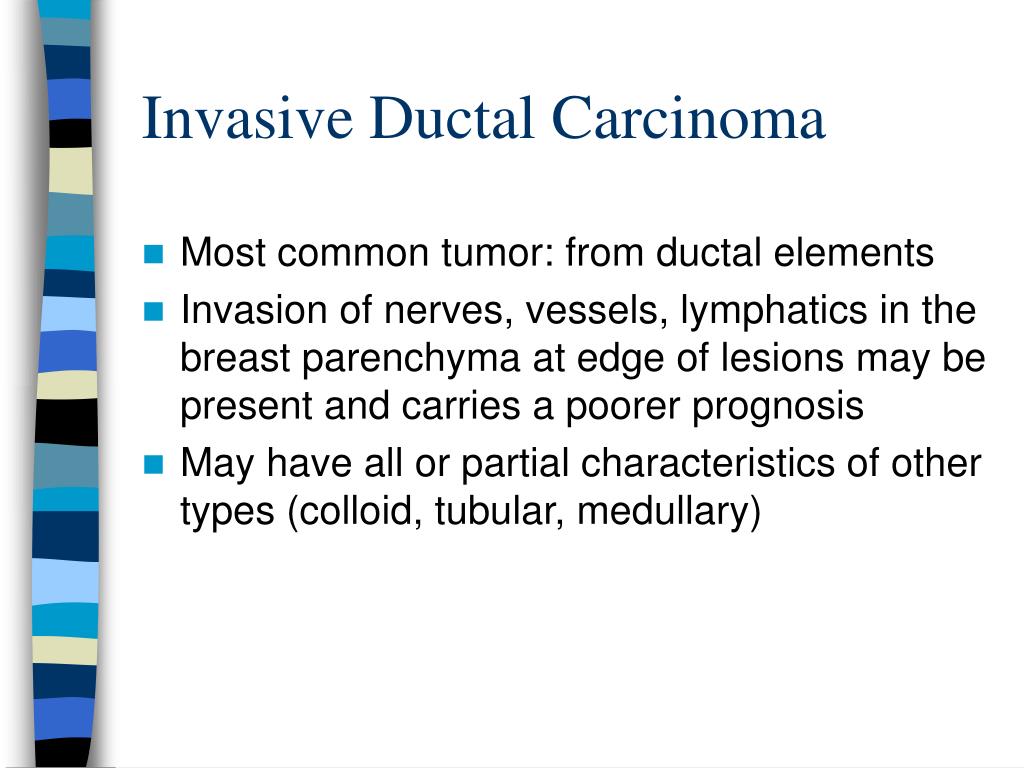 Invasive Ductal Carcinoma

- Most common tumor: from ductal elements
- Invasion of nerves, vessels, lymphatics in the breast parenchyma at edge of lesions may be present and carries a poorer prognosis
- May have all or partial characteristics of other types (colloid, tubular, medullary)